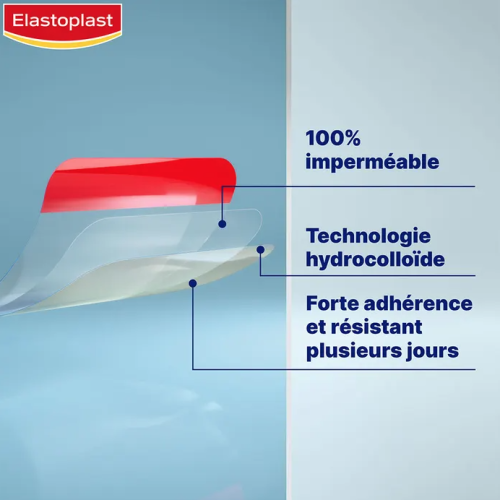 Elastoplast

100% imperméable

Technologie hydrocolloïde

Forte adhérence et résistant plusieurs jours